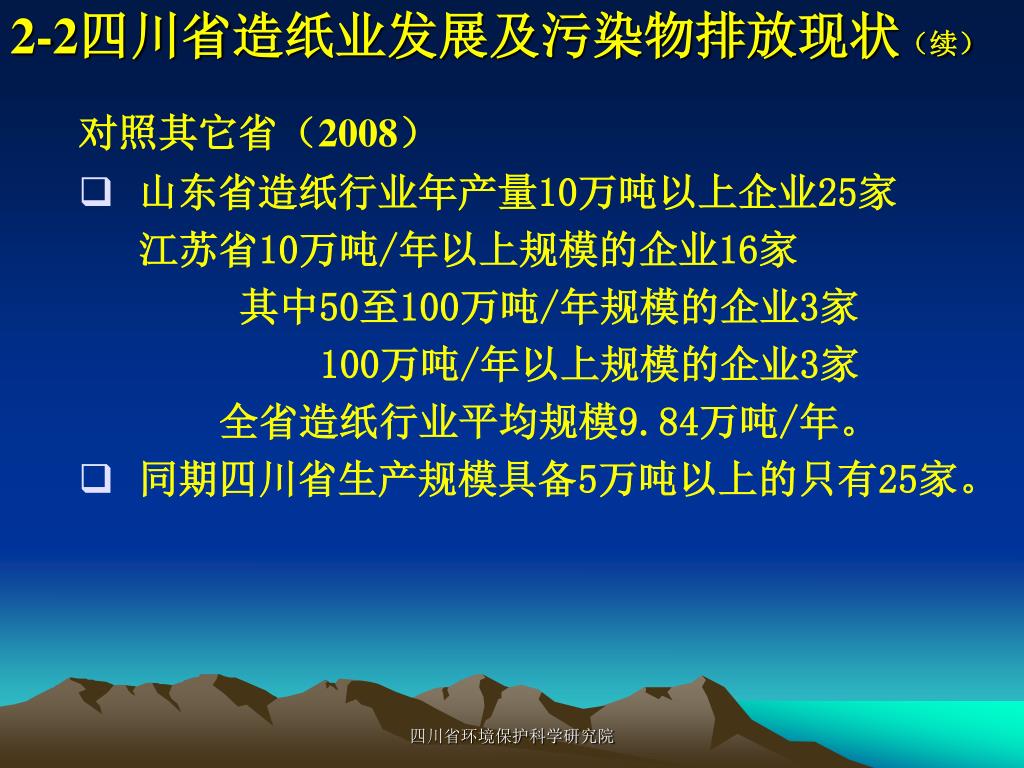 2-2四川省造纸业发展及污染物排放现状（续）

对照其它省（2008）

❑ 山东省造纸行业年产量10万吨以上企业25家
江苏省10万吨/年以上规模的企业16家
其中50至100万吨/年规模的企业3家
100万吨/年以上规模的企业3家
全省造纸行业平均规模9.84万吨/年。

❑ 同期四川省生产规模具备5万吨以上的只有25家。

四川省环境保护科学研究院